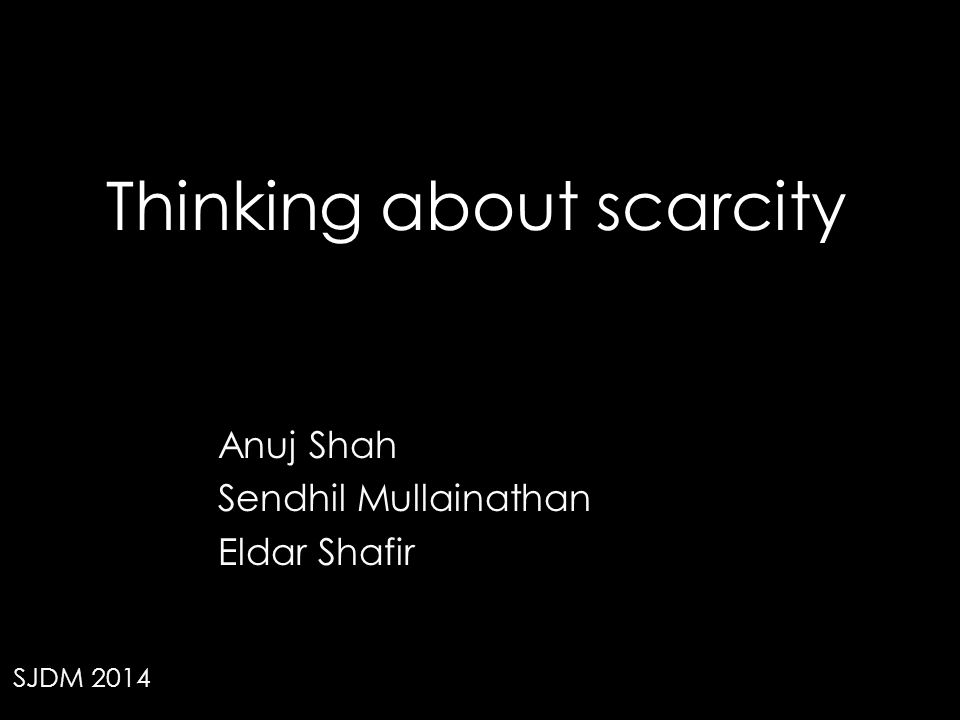 Thinking about scarcity

Anuj Shah
Sendhil Mullainathan
Eldar Shafir

SJDM 2014